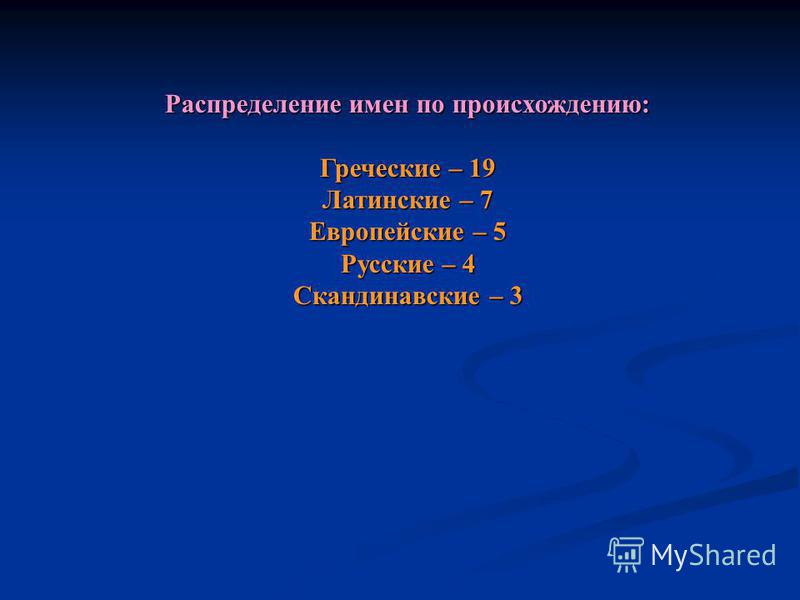 Распределение имен по происхождению:

Греческие – 19
Латинские – 7
Европейские – 5
Русские – 4
Скандинавские – 3

MyShared